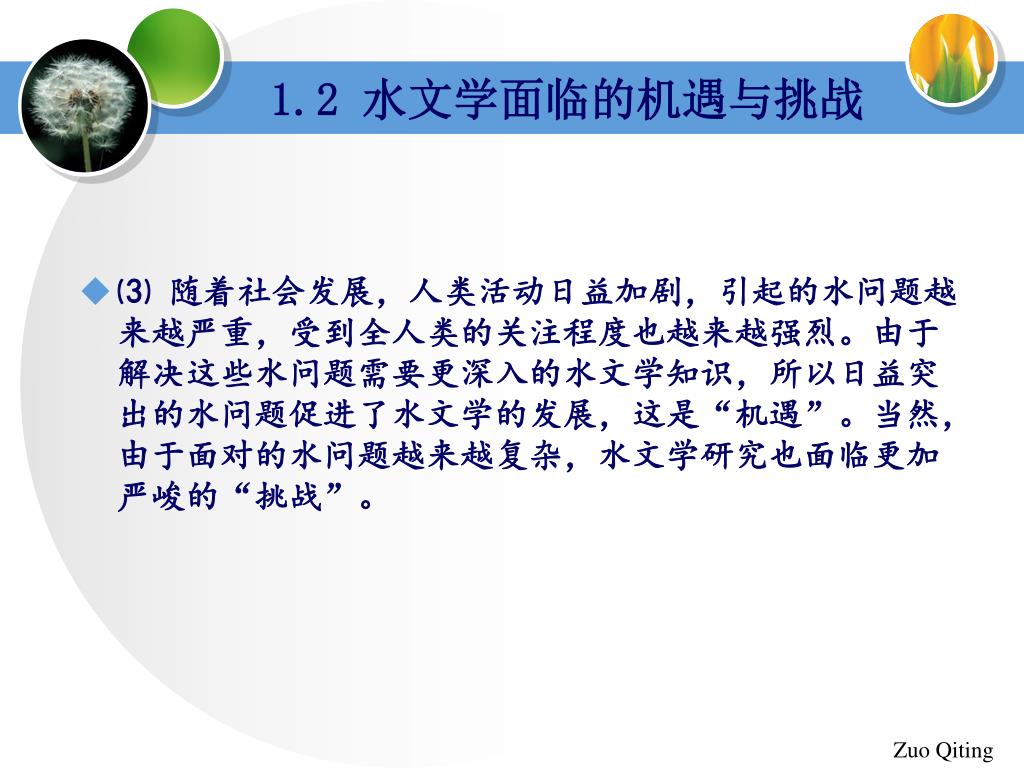 1.2 水文学面临的机遇与挑战

◆(3) 随着社会发展，人类活动日益加剧，引起的水问题越来越严重，受到全人类的关注程度也越来越强烈。由于解决这些水问题需要更深入的水文学知识，所以日益突出的水问题促进了水文学的发展，这是“机遇”。当然，由于面对的水问题越来越复杂，水文学研究也面临更加严峻的“挑战”。

Zuo Qiting